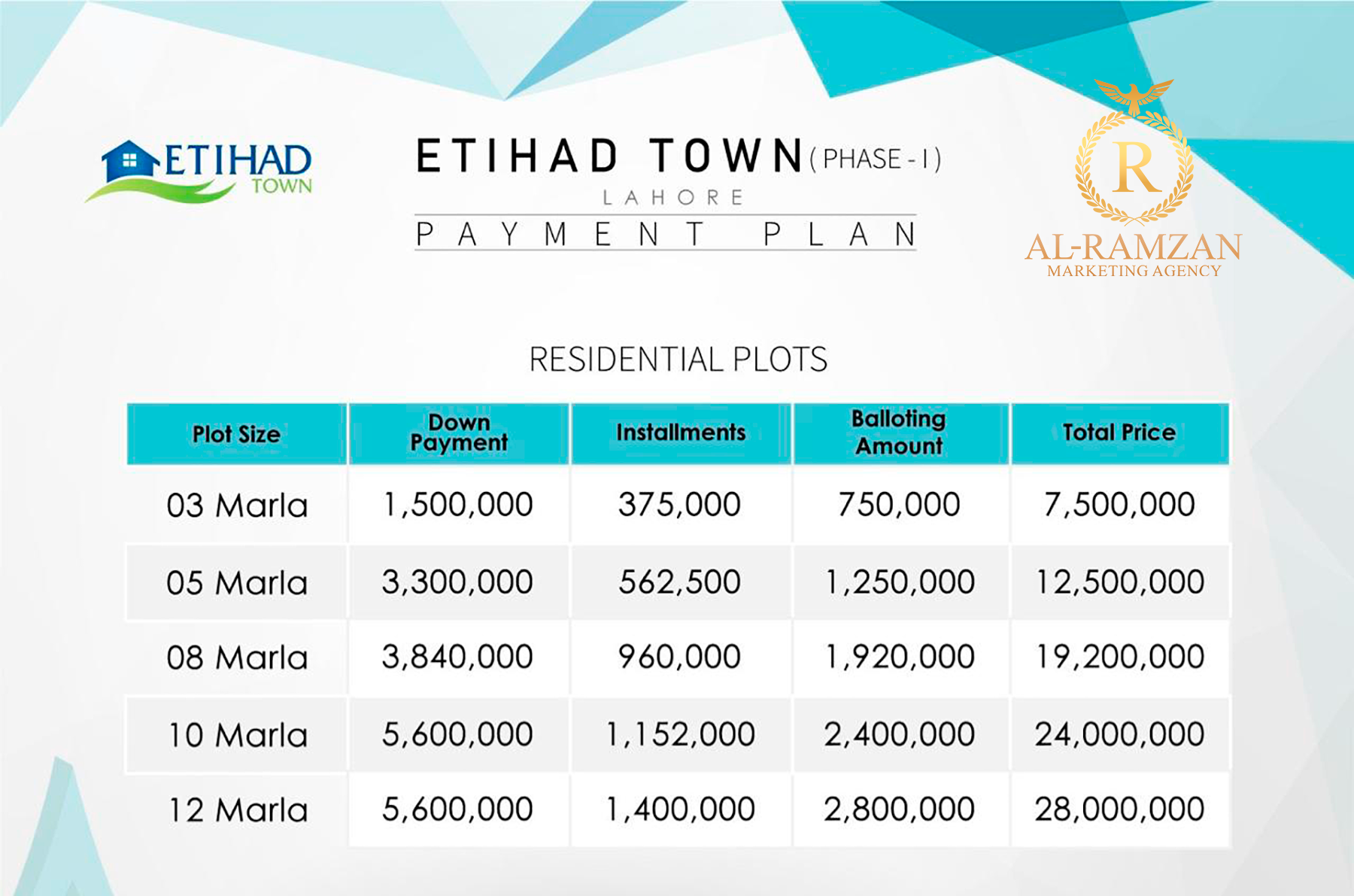 ETIHAD TOWN

ETIHAD TOWN (PHASE - I)
LAHORE
PAYMENT PLAN

R
AL-RAMZAN
MARKETING AGENCY

RESIDENTIAL PLOTS

| Plot Size | Down Payment | Installments | Balloting Amount | Total Price |
|---|---|---|---|---|
| 03 Marla | 1,500,000 | 375,000 | 750,000 | 7,500,000 |
| 05 Marla | 3,300,000 | 562,500 | 1,250,000 | 12,500,000 |
| 08 Marla | 3,840,000 | 960,000 | 1,920,000 | 19,200,000 |
| 10 Marla | 5,600,000 | 1,152,000 | 2,400,000 | 24,000,000 |
| 12 Marla | 5,600,000 | 1,400,000 | 2,800,000 | 28,000,000 |